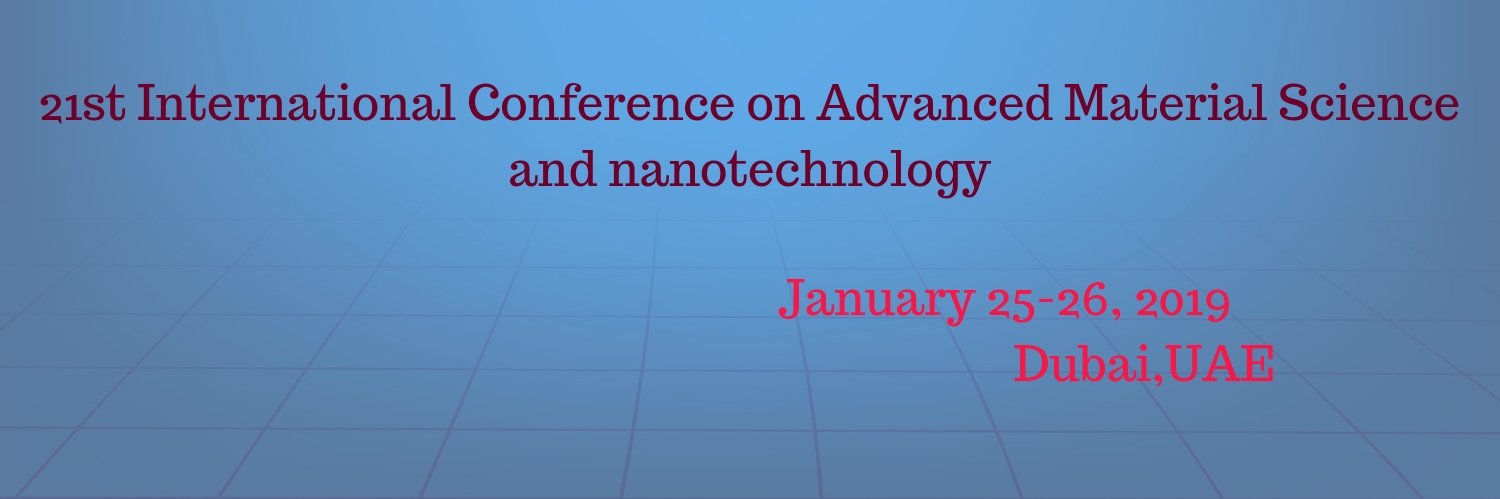 21st International Conference on Advanced Material Science and nanotechnology

January 25-26, 2019
Dubai,UAE